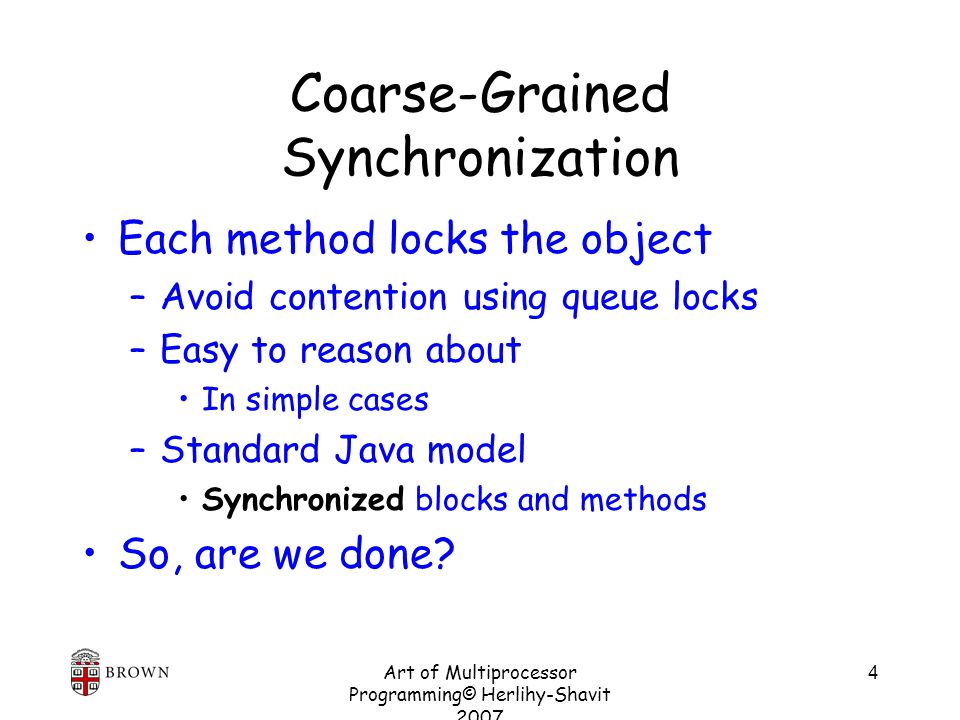 Coarse-Grained Synchronization

• Each method locks the object
– Avoid contention using queue locks
– Easy to reason about
• In simple cases
– Standard Java model
• Synchronized blocks and methods
• So, are we done?

BROWN

Art of Multiprocessor Programming© Herlihy-Shavit 2007

4